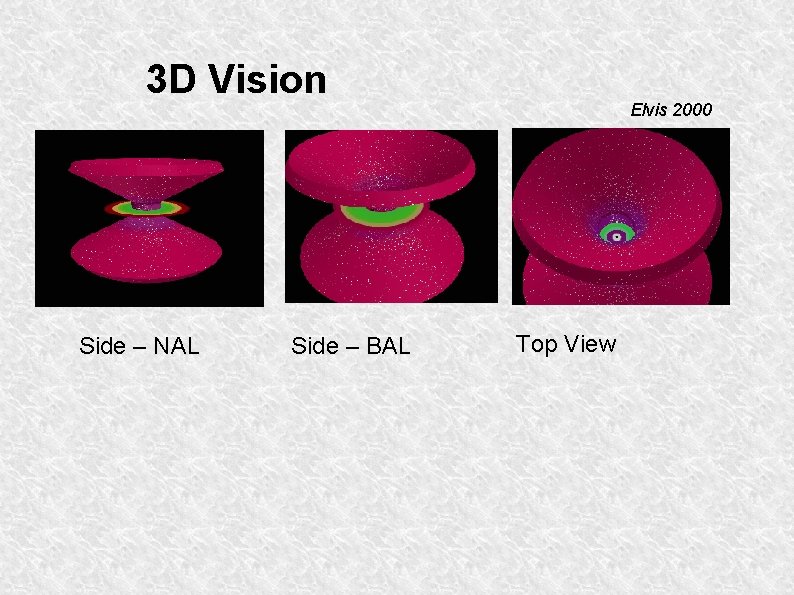 3D Vision

Elvis 2000

Side – NAL

Side – BAL

Top View